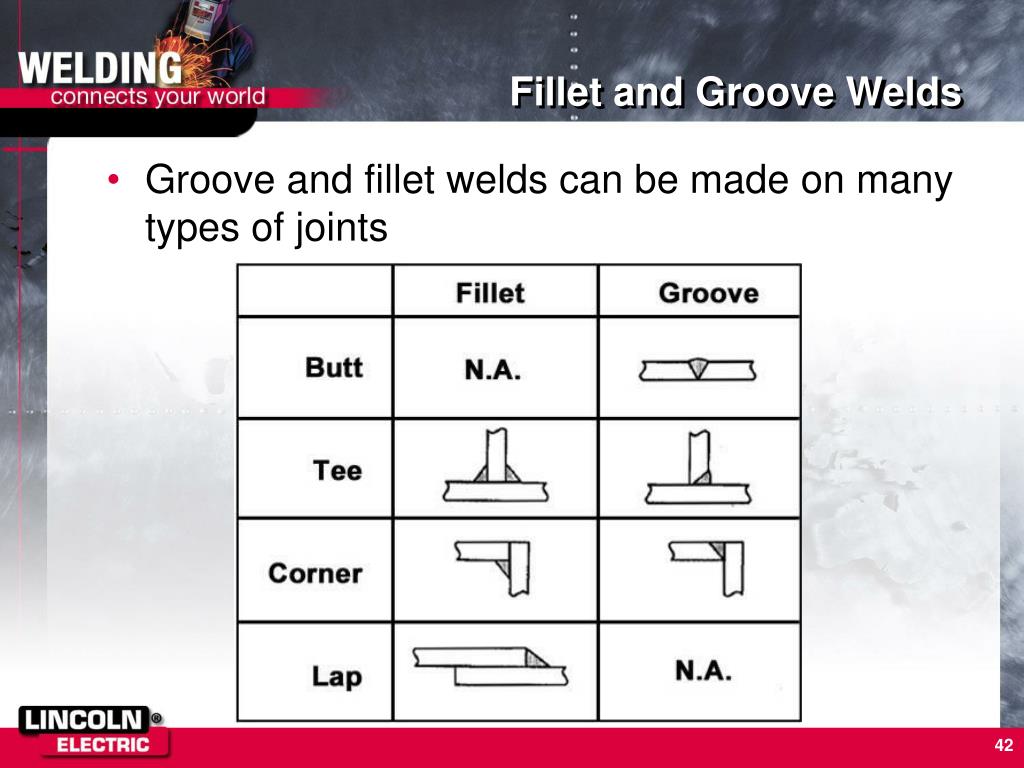 WELDING
connects your world

Fillet and Groove Welds

• Groove and fillet welds can be made on many types of joints

| | Fillet | Groove |
|---|---|---|
| Butt | N.A. | |
| Tee | | |
| Corner | | |
| Lap | | N.A. |

LINCOLN®
ELECTRIC

42